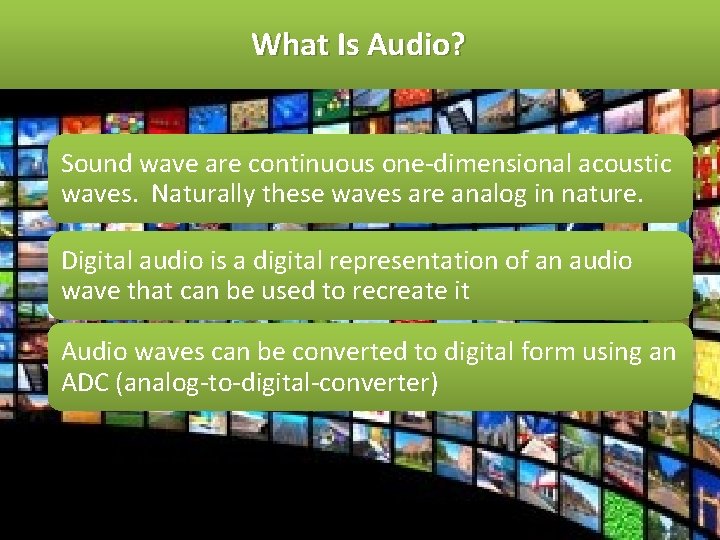 What Is Audio?

Sound wave are continuous one-dimensional acoustic waves. Naturally these waves are analog in nature.

Digital audio is a digital representation of an audio wave that can be used to recreate it

Audio waves can be converted to digital form using an ADC (analog-to-digital-converter)